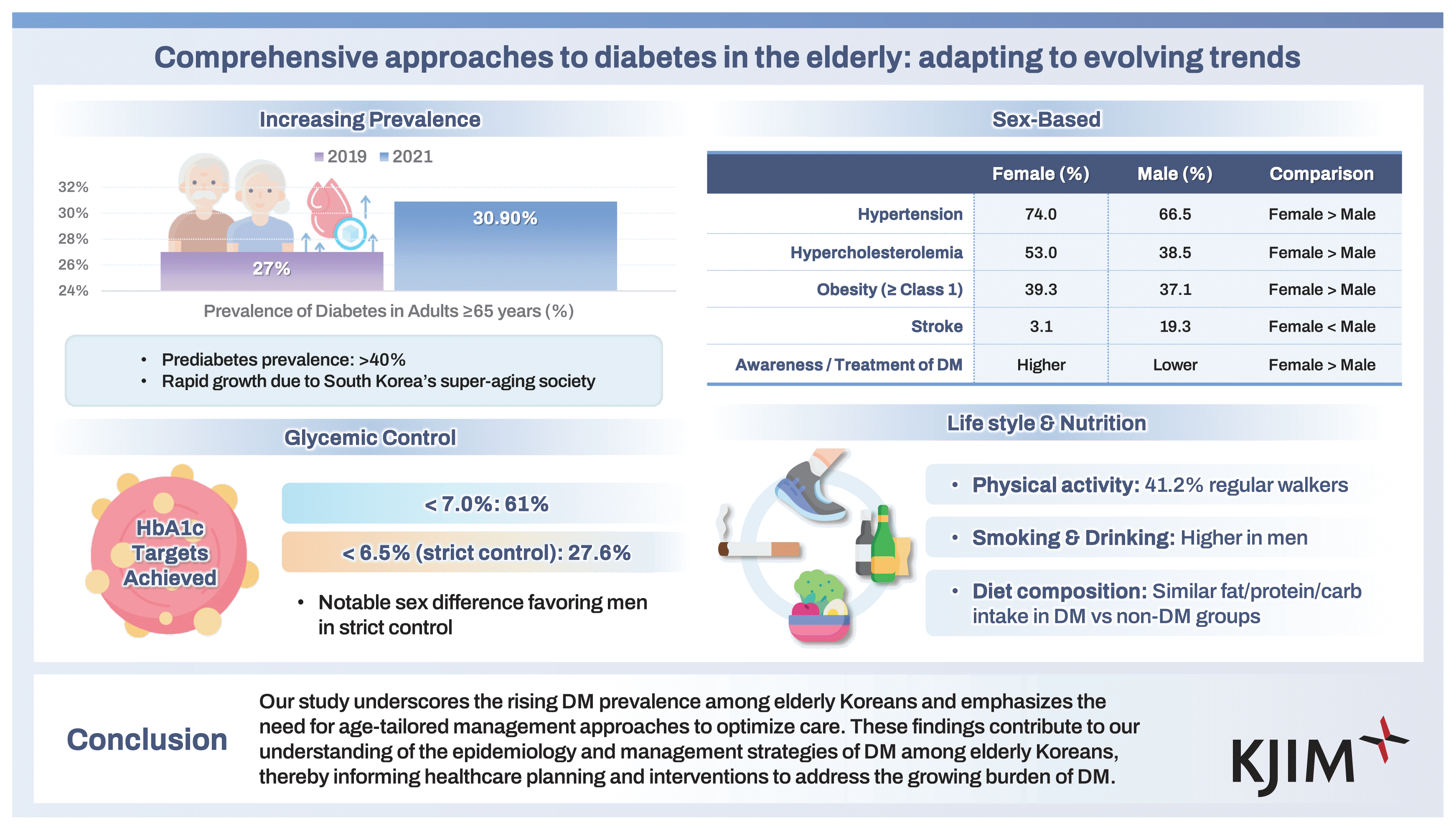 Comprehensive approaches to diabetes in the elderly: adapting to evolving trends

Increasing Prevalence

2019 2021

32%
30%
28%
26%
24%

27%

30.90%

Prevalence of Diabetes in Adults ≥65 years (%)

• Prediabetes prevalence: >40%
• Rapid growth due to South Korea's super-aging society

Glycemic Control

HbA1c Targets Achieved

< 7.0%: 61%

< 6.5% (strict control): 27.6%

• Notable sex difference favoring men in strict control

Sex-Based

| | Female (%) | Male (%) | Comparison |
|---|---|---|---|
| Hypertension | 74.0 | 66.5 | Female > Male |
| Hypercholesterolemia | 53.0 | 38.5 | Female > Male |
| Obesity (≥ Class 1) | 39.3 | 37.1 | Female > Male |
| Stroke | 3.1 | 19.3 | Female < Male |
| Awareness / Treatment of DM | Higher | Lower | Female > Male |

Life style & Nutrition

• Physical activity: 41.2% regular walkers

• Smoking & Drinking: Higher in men

• Diet composition: Similar fat/protein/carb intake in DM vs non-DM groups

Conclusion

Our study underscores the rising DM prevalence among elderly Koreans and emphasizes the need for age-tailored management approaches to optimize care. These findings contribute to our understanding of the epidemiology and management strategies of DM among elderly Koreans, thereby informing healthcare planning and interventions to address the growing burden of DM.

KJIM